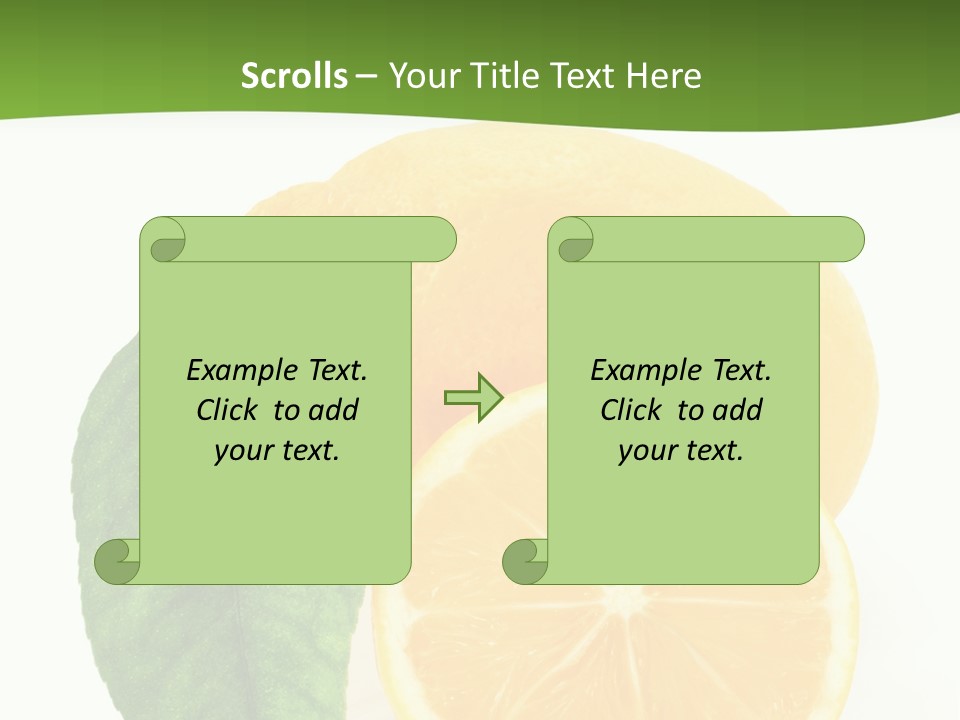 Scrolls – Your Title Text Here

Example Text. Click to add your text.

Example Text. Click to add your text.